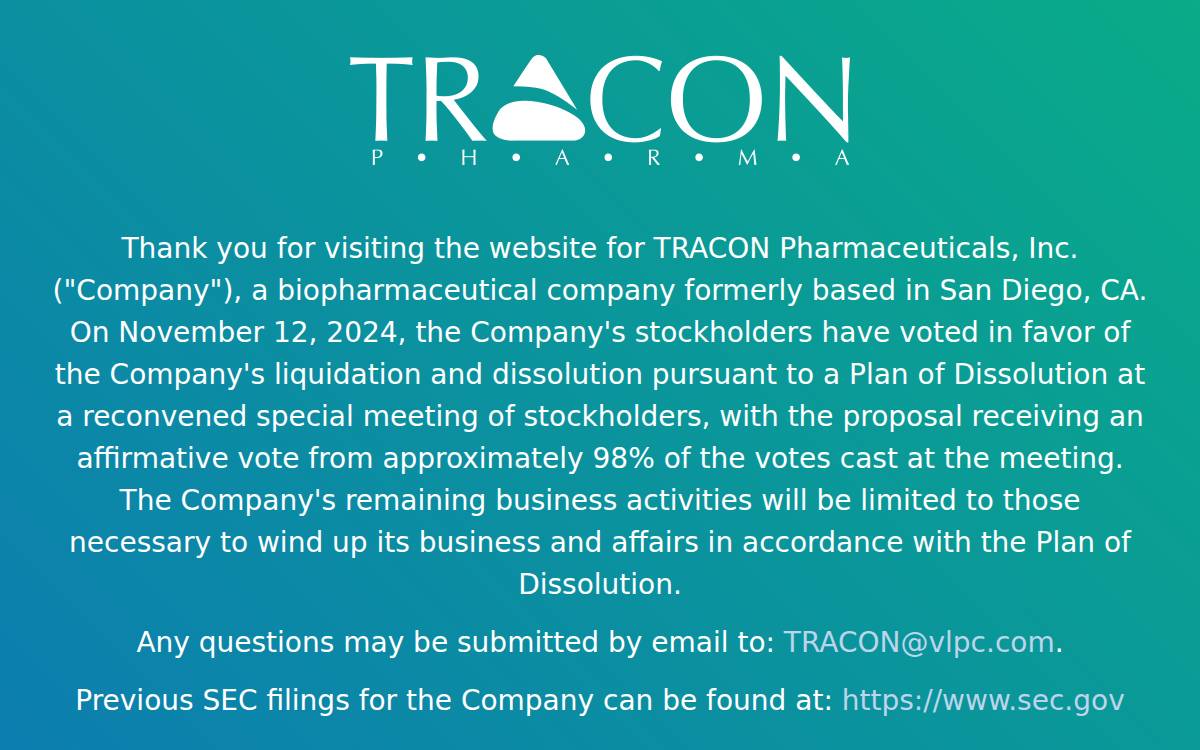 TRACON
P • H • A • R • M • A

Thank you for visiting the website for TRACON Pharmaceuticals, Inc. ("Company"), a biopharmaceutical company formerly based in San Diego, CA. On November 12, 2024, the Company's stockholders have voted in favor of the Company's liquidation and dissolution pursuant to a Plan of Dissolution at a reconvened special meeting of stockholders, with the proposal receiving an affirmative vote from approximately 98% of the votes cast at the meeting. The Company's remaining business activities will be limited to those necessary to wind up its business and affairs in accordance with the Plan of Dissolution.

Any questions may be submitted by email to: TRACON@vlpc.com.

Previous SEC filings for the Company can be found at: https://www.sec.gov